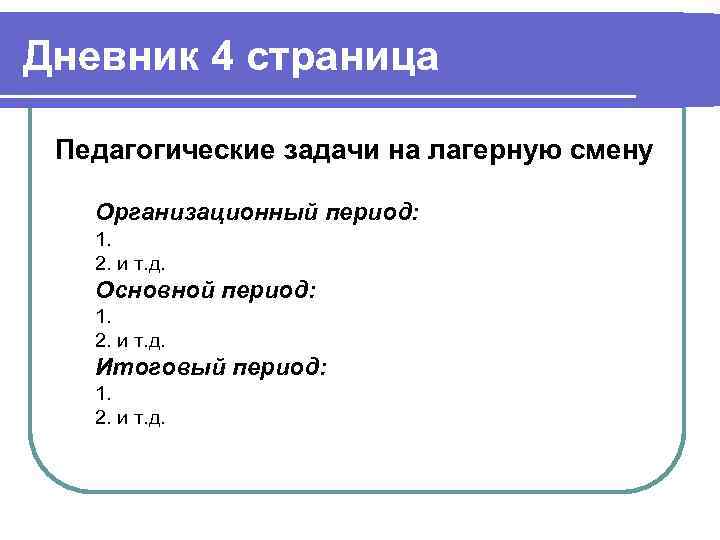 Дневник 4 страница

Педагогические задачи на лагерную смену

Организационный период:
1.
2. и т.д.
Основной период:
1.
2. и т.д.
Итоговый период:
1.
2. и т.д.